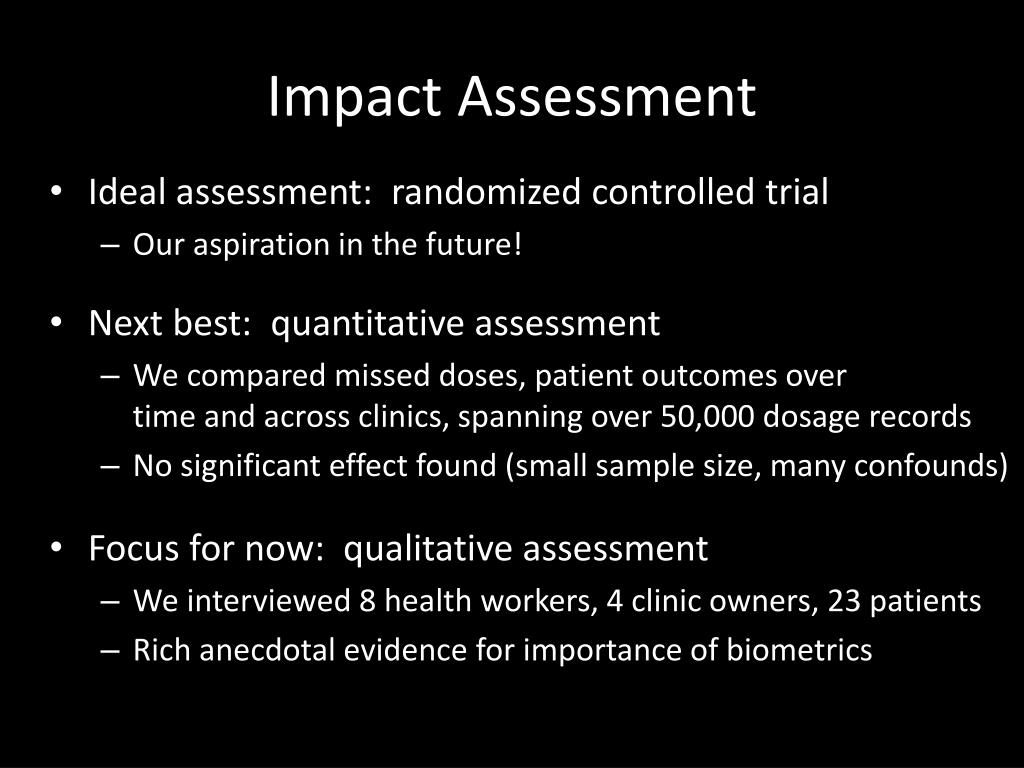 Impact Assessment

• Ideal assessment: randomized controlled trial
– Our aspiration in the future!

• Next best: quantitative assessment
– We compared missed doses, patient outcomes over time and across clinics, spanning over 50,000 dosage records
– No significant effect found (small sample size, many confounds)

• Focus for now: qualitative assessment
– We interviewed 8 health workers, 4 clinic owners, 23 patients
– Rich anecdotal evidence for importance of biometrics